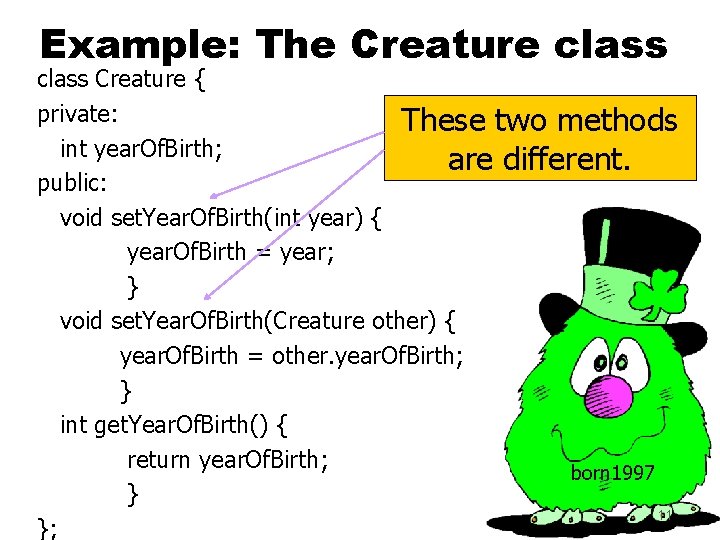 Example: The Creature class

class Creature {
private:
int yearOfBirth;
public:
void setYearOfBirth(int year) {
yearOfBirth = year;
}
void setYearOfBirth(Creature other) {
yearOfBirth = other.yearOfBirth;
}
int getYearOfBirth() {
return yearOfBirth;
}
};

These two methods are different.

born1997